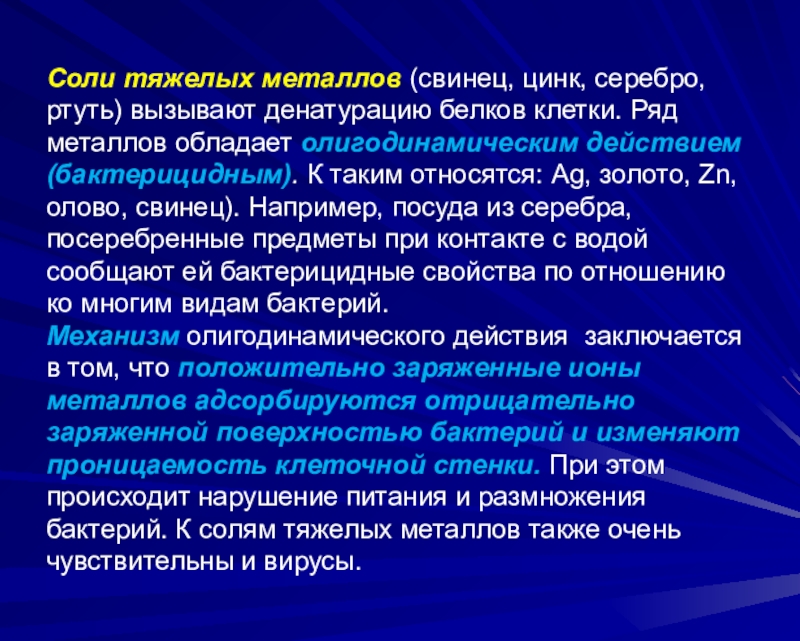 Соли тяжелых металлов (свинец, цинк, серебро, ртуть) вызывают денатурацию белков клетки. Ряд металлов обладает олигодинамическим действием (бактерицидным). К таким относятся: Ag, золото, Zn, олово, свинец). Например, посуда из серебра, посеребренные предметы при контакте с водой сообщают ей бактерицидные свойства по отношению ко многим видам бактерий.
Механизм олигодинамического действия заключается в том, что положительно заряженные ионы металлов адсорбируются отрицательно заряженной поверхностью бактерий и изменяют проницаемость клеточной стенки. При этом происходит нарушение питания и размножения бактерий. К солям тяжелых металлов также очень чувствительны и вирусы.